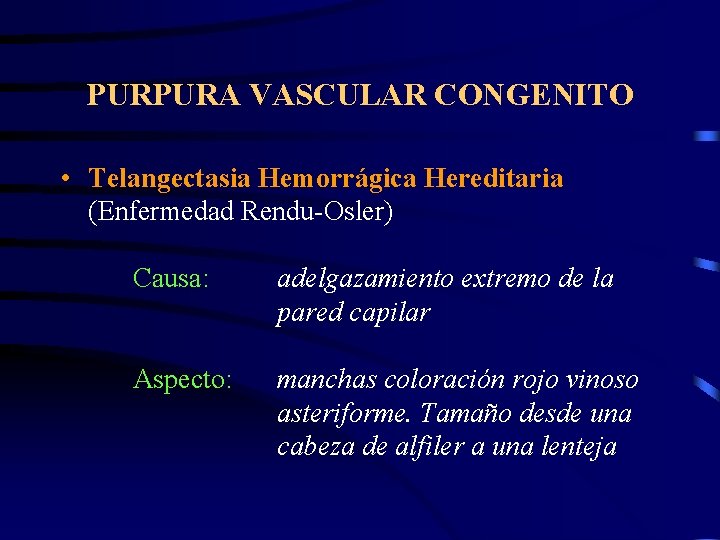 PURPURA VASCULAR CONGENITO

• Telangectasia Hemorrágica Hereditaria (Enfermedad Rendu-Osler)

Causa: adelgazamiento extremo de la pared capilar

Aspecto: manchas coloración rojo vinoso asteriforme. Tamaño desde una cabeza de alfiler a una lenteja